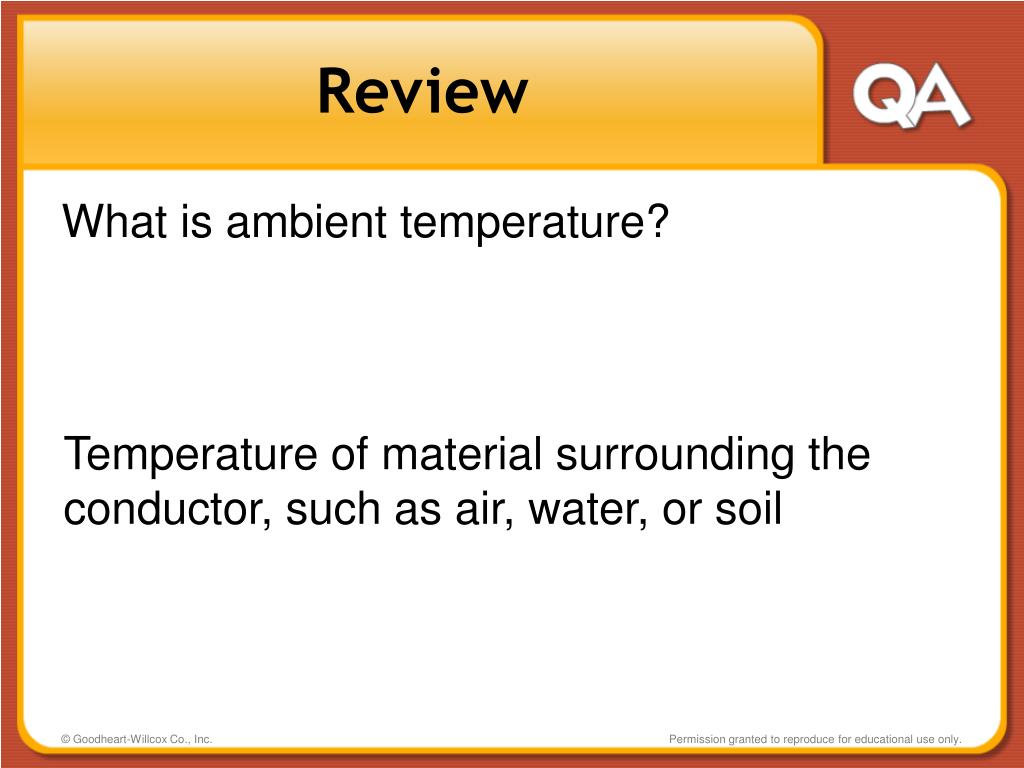 Review

QA

What is ambient temperature?

Temperature of material surrounding the conductor, such as air, water, or soil

© Goodheart-Willcox Co., Inc.

Permission granted to reproduce for educational use only.